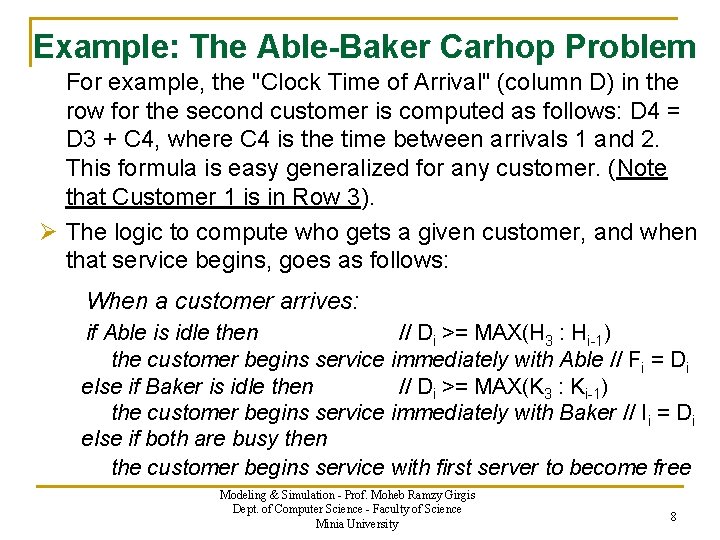 Example: The Able-Baker Carhop Problem

For example, the "Clock Time of Arrival" (column D) in the row for the second customer is computed as follows: D4 = D3 + C4, where C4 is the time between arrivals 1 and 2. This formula is easy generalized for any customer. (Note that Customer 1 is in Row 3).

➢ The logic to compute who gets a given customer, and when that service begins, goes as follows:

When a customer arrives:
if Able is idle then // $D_i$ >= MAX($H_3$ : $H_{i-1}$)
the customer begins service immediately with Able // $F_i$ = $D_i$
else if Baker is idle then // $D_i$ >= MAX($K_3$ : $K_{i-1}$)
the customer begins service immediately with Baker // $I_i$ = $D_i$
else if both are busy then
the customer begins service with first server to become free

Modeling & Simulation - Prof. Moheb Ramzy Girgis
Dept. of Computer Science - Faculty of Science
Minia University

8